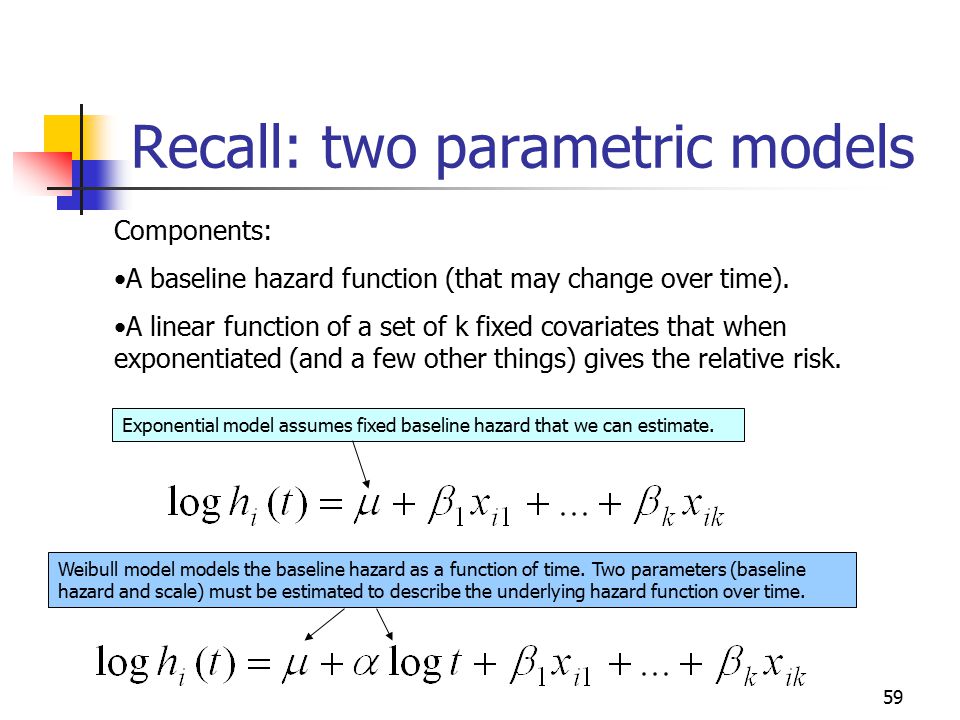 Recall: two parametric models

Components:

•A baseline hazard function (that may change over time).

•A linear function of a set of k fixed covariates that when exponentiated (and a few other things) gives the relative risk.

Exponential model assumes fixed baseline hazard that we can estimate.

$\log h_i(t) = \mu + \beta_1 x_{i1} + \ldots + \beta_k x_{ik}$

Weibull model models the baseline hazard as a function of time. Two parameters (baseline hazard and scale) must be estimated to describe the underlying hazard function over time.

$\log h_i(t) = \mu + \alpha \log t + \beta_1 x_{i1} + \ldots + \beta_k x_{ik}$

59